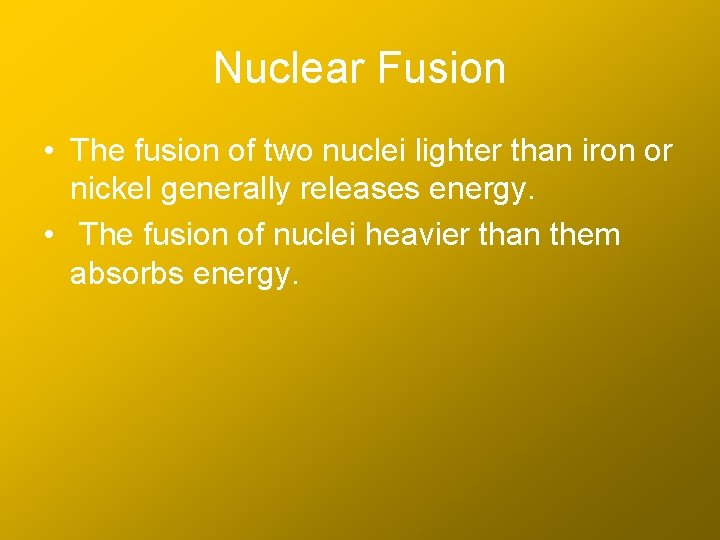 Nuclear Fusion

• The fusion of two nuclei lighter than iron or nickel generally releases energy.
• The fusion of nuclei heavier than them absorbs energy.